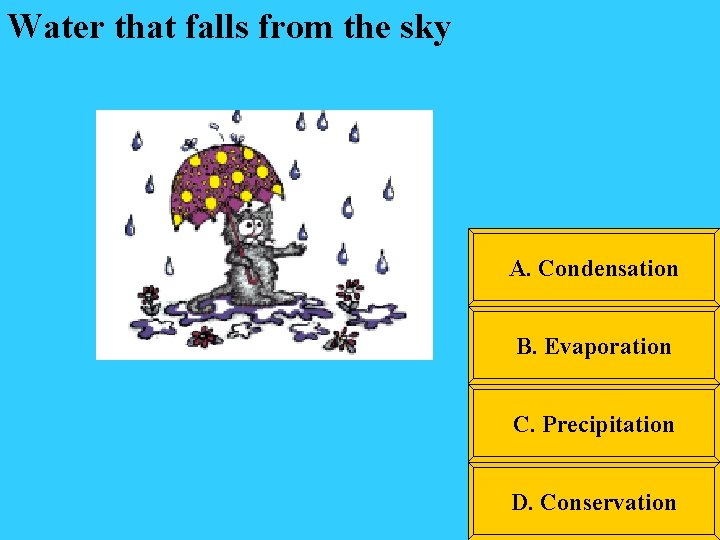 Water that falls from the sky

A. Condensation

B. Evaporation

C. Precipitation

D. Conservation